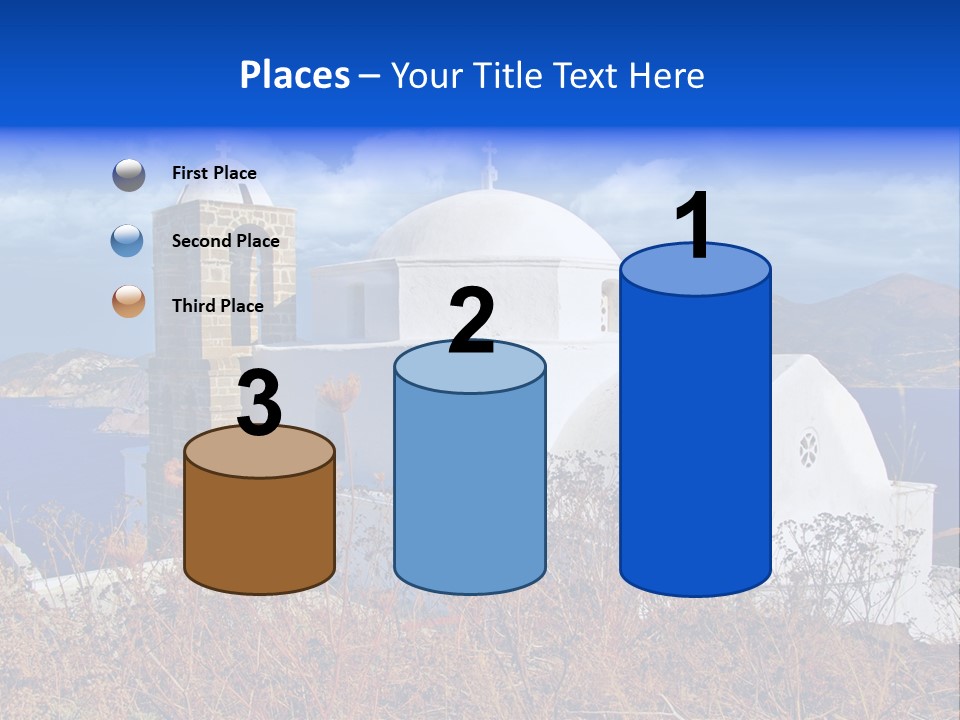 Places – Your Title Text Here

First Place

Second Place

Third Place

3

2

1